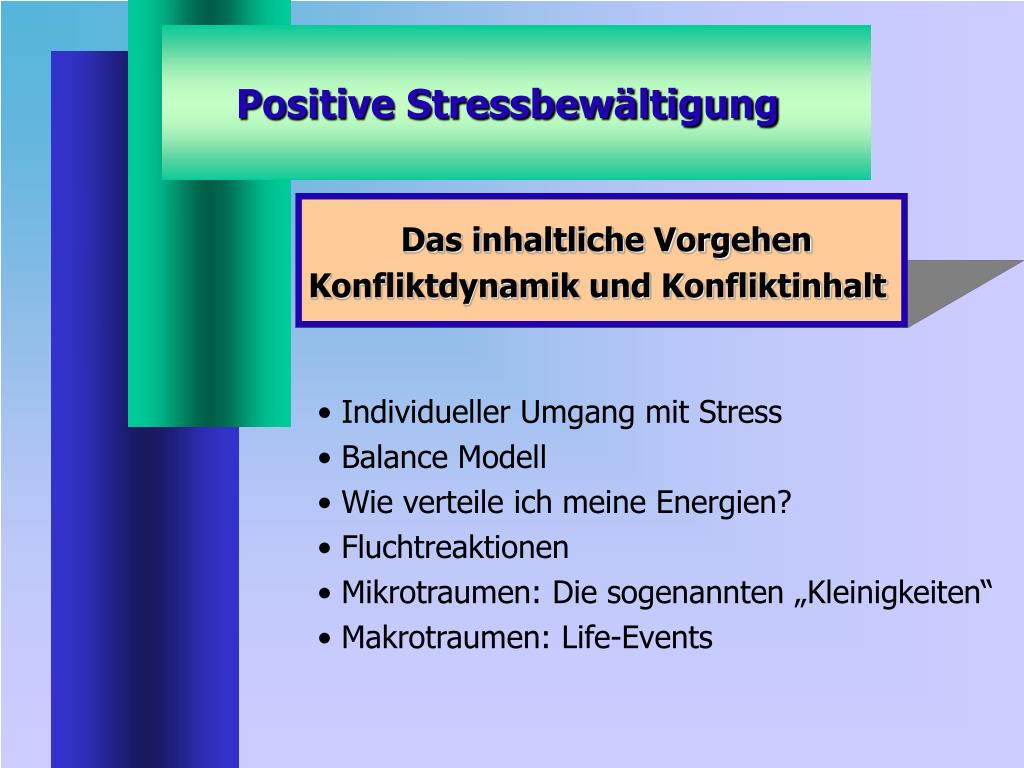 Positive Stressbewältigung

Das inhaltliche Vorgehen
Konfliktdynamik und Konfliktinhalt

• Individueller Umgang mit Stress
• Balance Modell
• Wie verteile ich meine Energien?
• Fluchtreaktionen
• Mikrotraumen: Die sogenannten „Kleinigkeiten“
• Makrotraumen: Life-Events